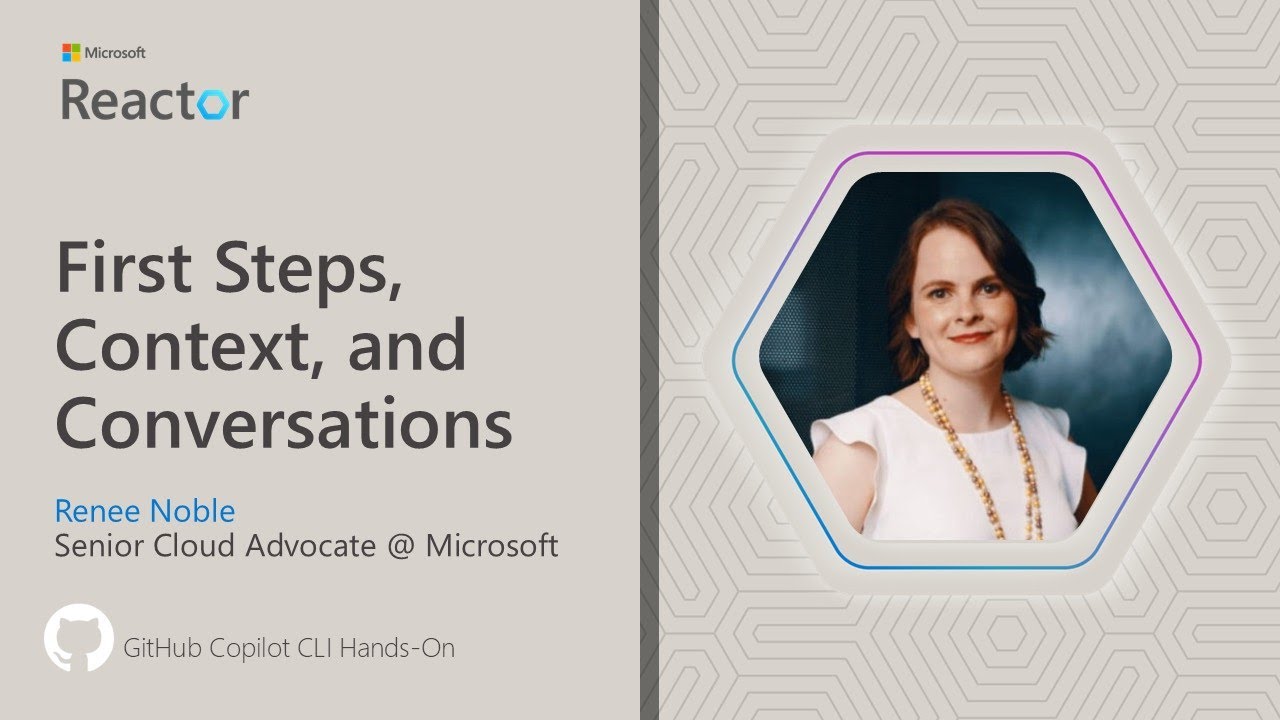 Microsoft
Reactor

First Steps, Context, and Conversations

Renee Noble
Senior Cloud Advocate @ Microsoft

GitHub Copilot CLI Hands-On